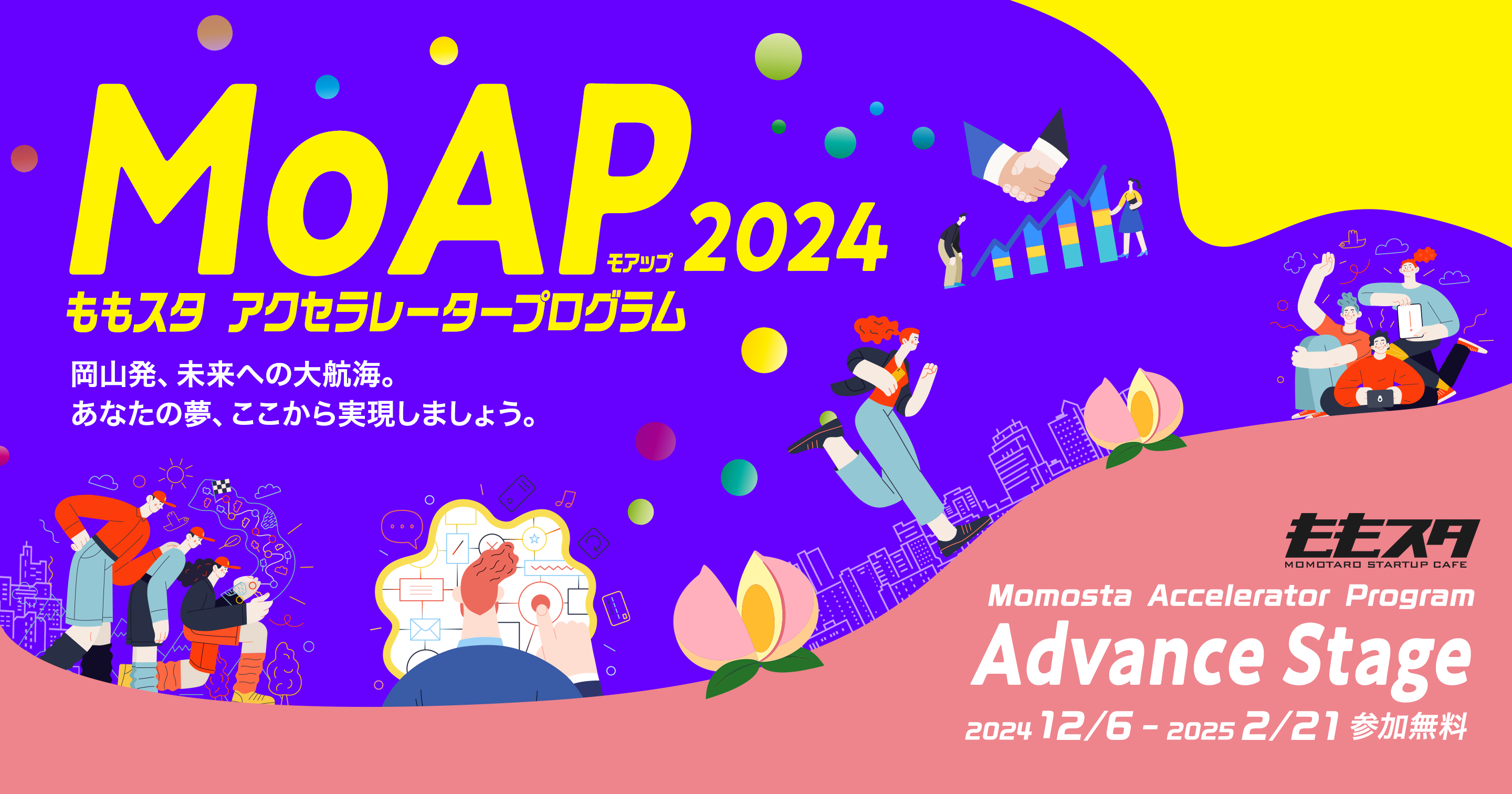 MoAP モアップ 2024

ももスタ アクセラレータープログラム

岡山発、未来への大航海。
あなたの夢、ここから実現しましょう。

ももスタ
MOMOTARO STARTUP CAFE

Momosta Accelerator Program

Advance Stage

2024 12/6 - 2025 2/21 参加無料